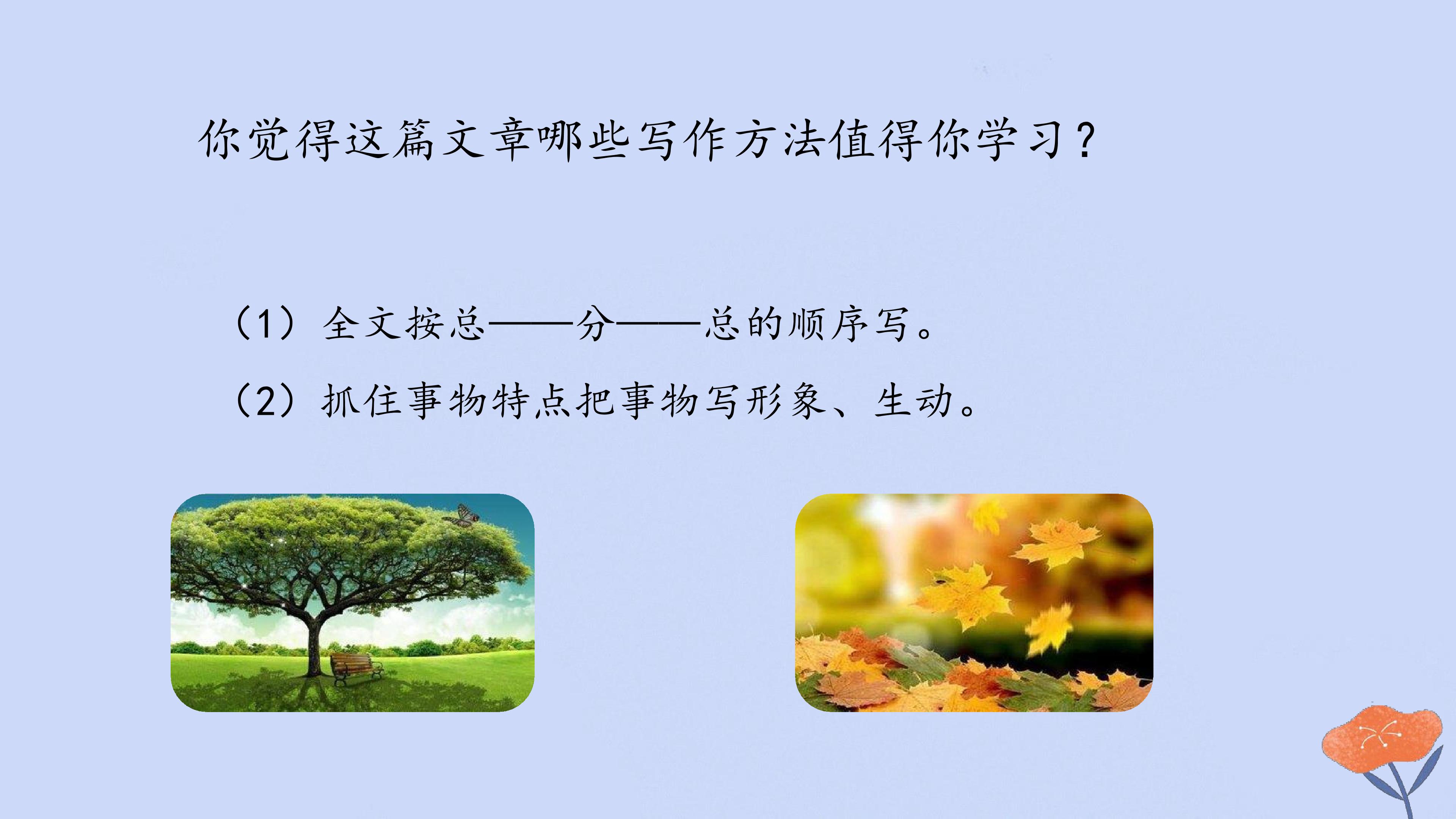 你觉得这篇文章哪些写作方法值得你学习？

（1）全文按总——分——总的顺序写。

（2）抓住事物特点把事物写形象、生动。